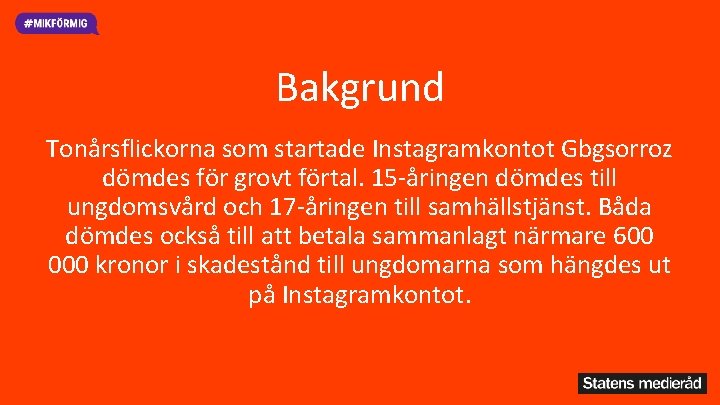 #MIKFÖRMIG

Bakgrund

Tonårsflickorna som startade Instagramkontot Gbgsorroz dömdes för grovt förtal. 15-åringen dömdes till ungdomsvård och 17-åringen till samhällstjänst. Båda dömdes också till att betala sammanlagt närmare 600 000 kronor i skadestånd till ungdomarna som hängdes ut på Instagramkontot.

Statens medieråd